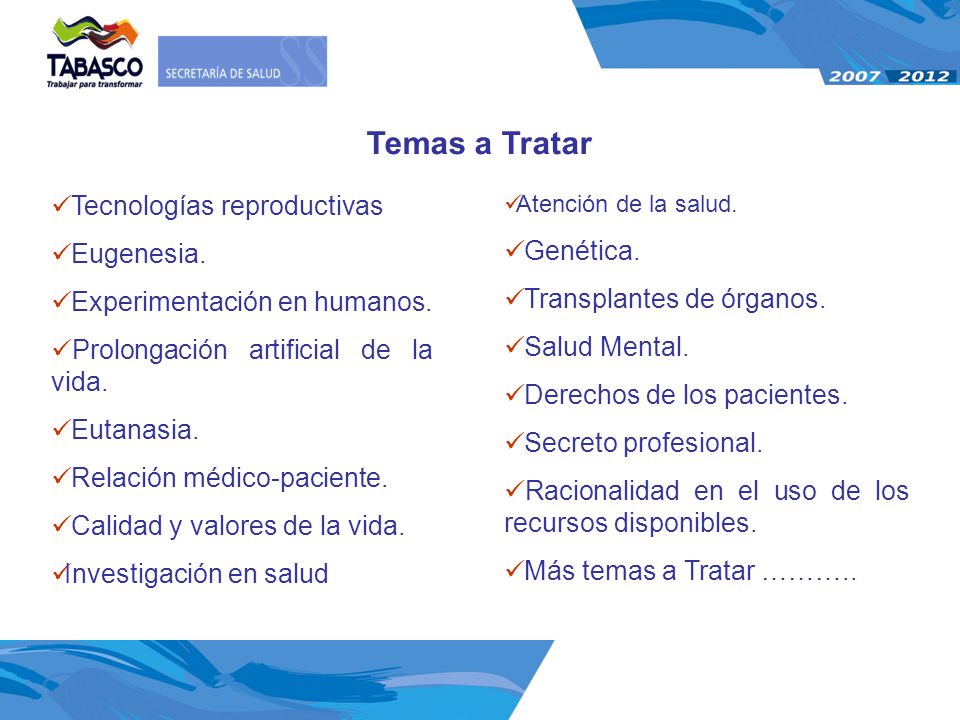 TABASCO
Trabajar para transformar

SECRETARÍA DE SALUD

2007 2012

Temas a Tratar

✓Tecnologías reproductivas

✓Eugenesia.

✓Experimentación en humanos.

✓Prolongación artificial de la vida.

✓Eutanasia.

✓Relación médico-paciente.

✓Calidad y valores de la vida.

✓Investigación en salud

✓Atención de la salud.

✓Genética.

✓Transplantes de órganos.

✓Salud Mental.

✓Derechos de los pacientes.

✓Secreto profesional.

✓Racionalidad en el uso de los recursos disponibles.

✓Más temas a Tratar ………..